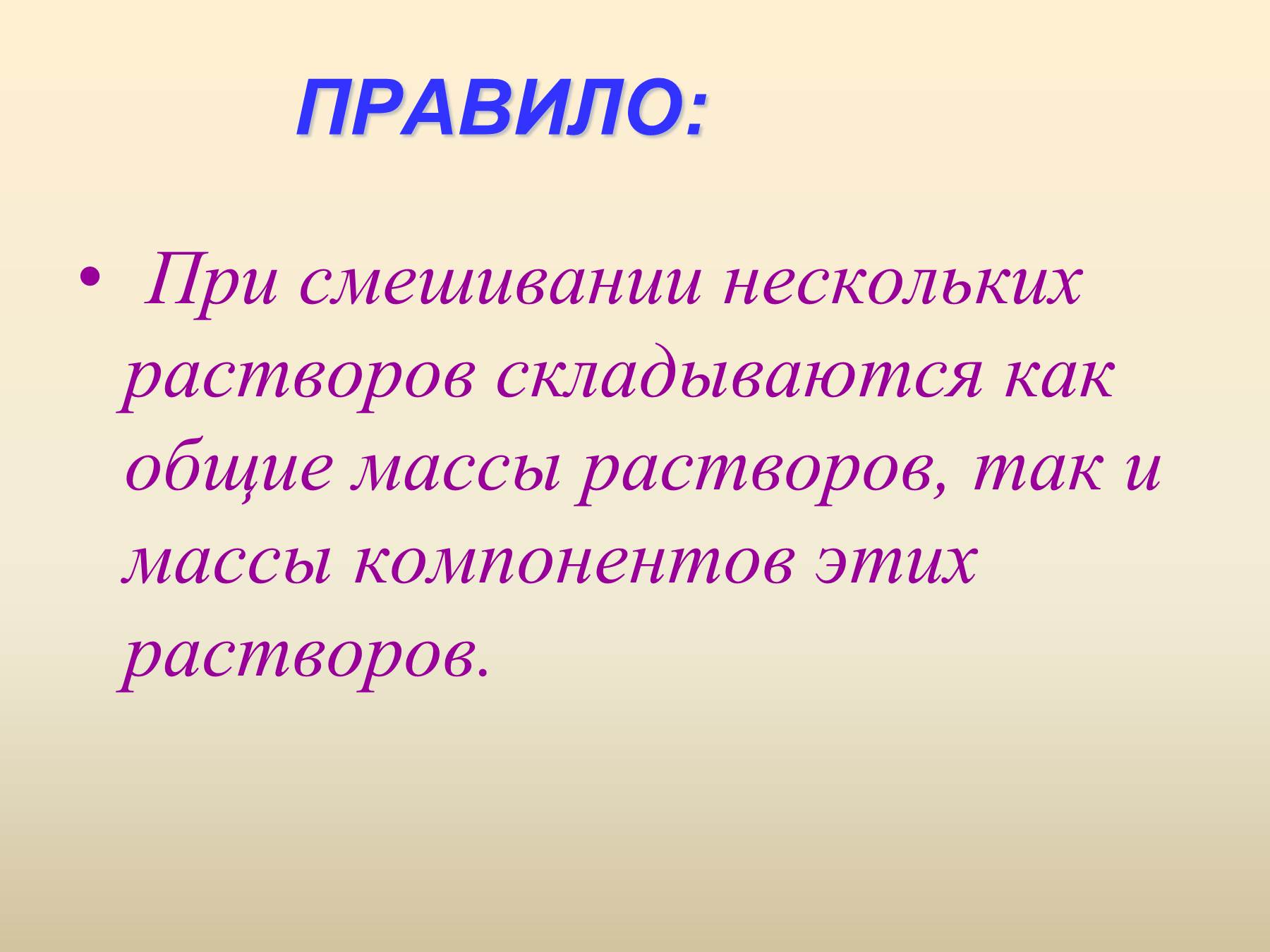 ПРАВИЛО:

• При смешивании нескольких растворов складываются как общие массы растворов, так и массы компонентов этих растворов.